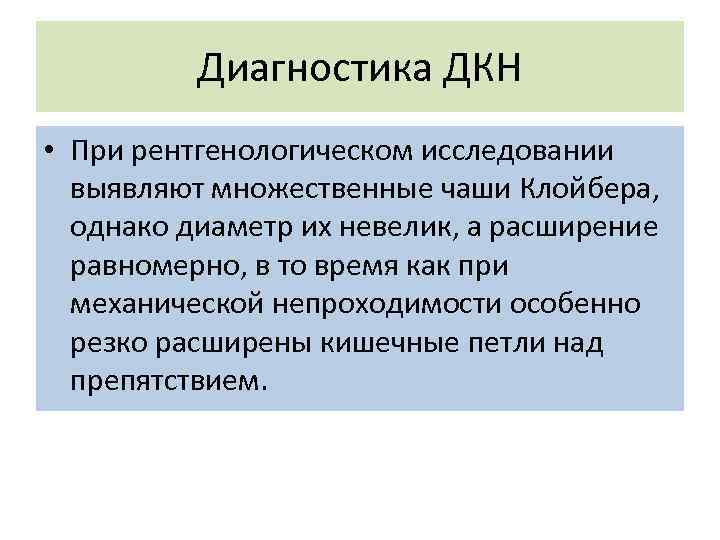 Диагностика ДКН

• При рентгенологическом исследовании выявляют множественные чаши Клойбера, однако диаметр их невелик, а расширение равномерно, в то время как при механической непроходимости особенно резко расширены кишечные петли над препятствием.